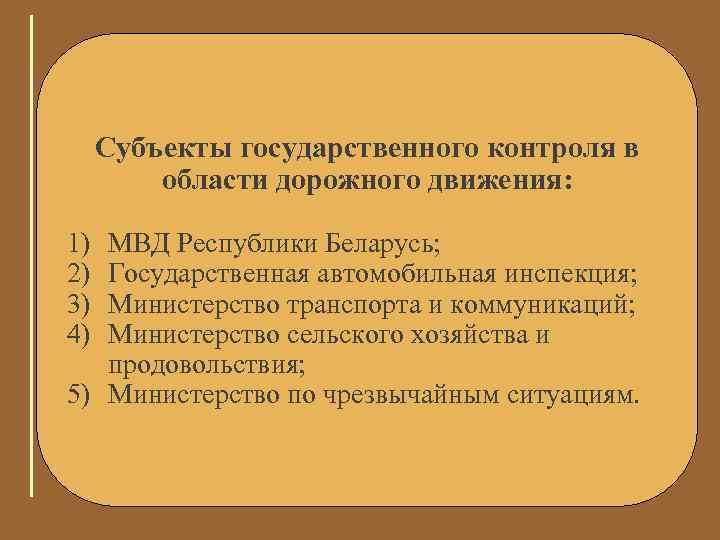 Субъекты государственного контроля в области дорожного движения:

1) МВД Республики Беларусь;
2) Государственная автомобильная инспекция;
3) Министерство транспорта и коммуникаций;
4) Министерство сельского хозяйства и продовольствия;
5) Министерство по чрезвычайным ситуациям.